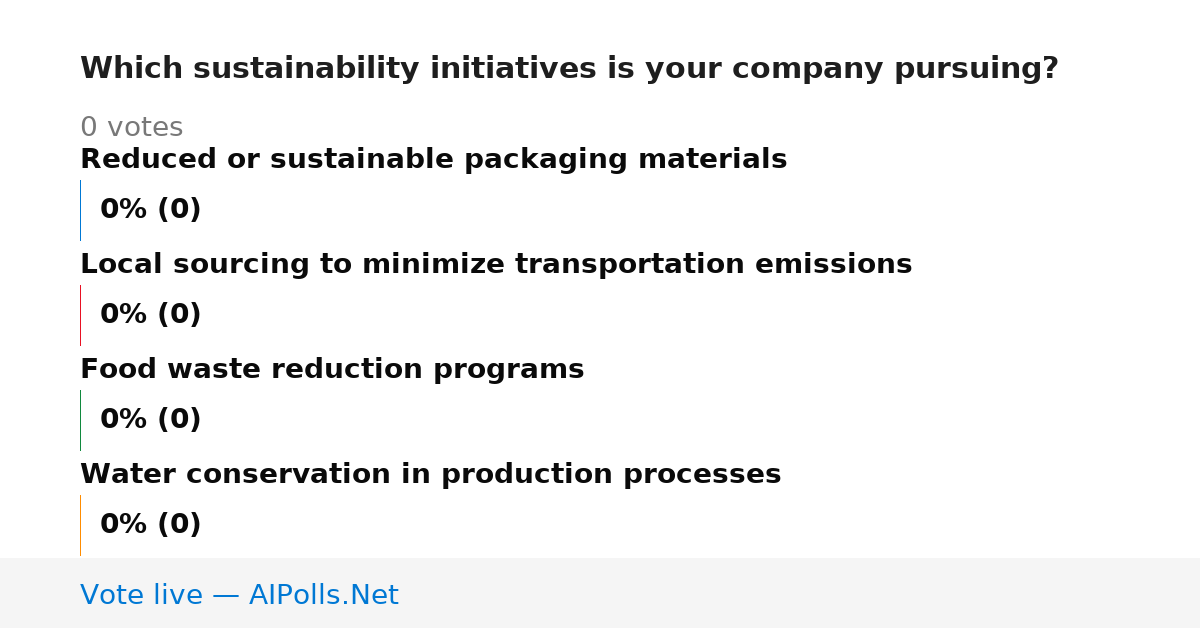 Which sustainability initiatives is your company pursuing?

0 votes

Reduced or sustainable packaging materials

0% (0)

Local sourcing to minimize transportation emissions

0% (0)

Food waste reduction programs

0% (0)

Water conservation in production processes

0% (0)

Vote live — AIPolls.Net